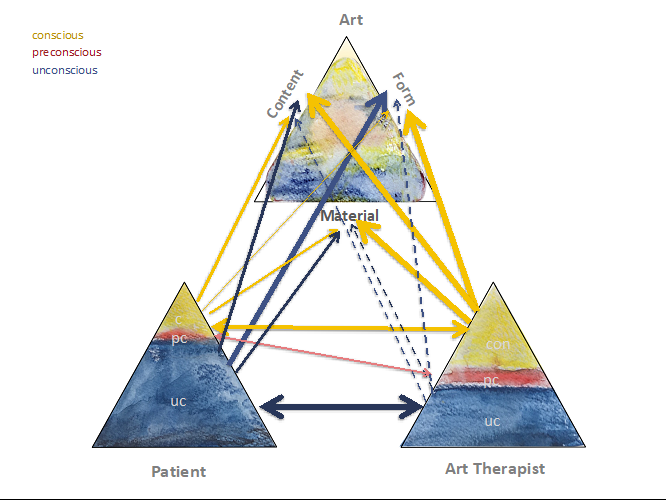 conscious
preconscious
unconscious

Art

Content

Form

Material

c
pc
uc

con
pc
uc

Patient

Art Therapist